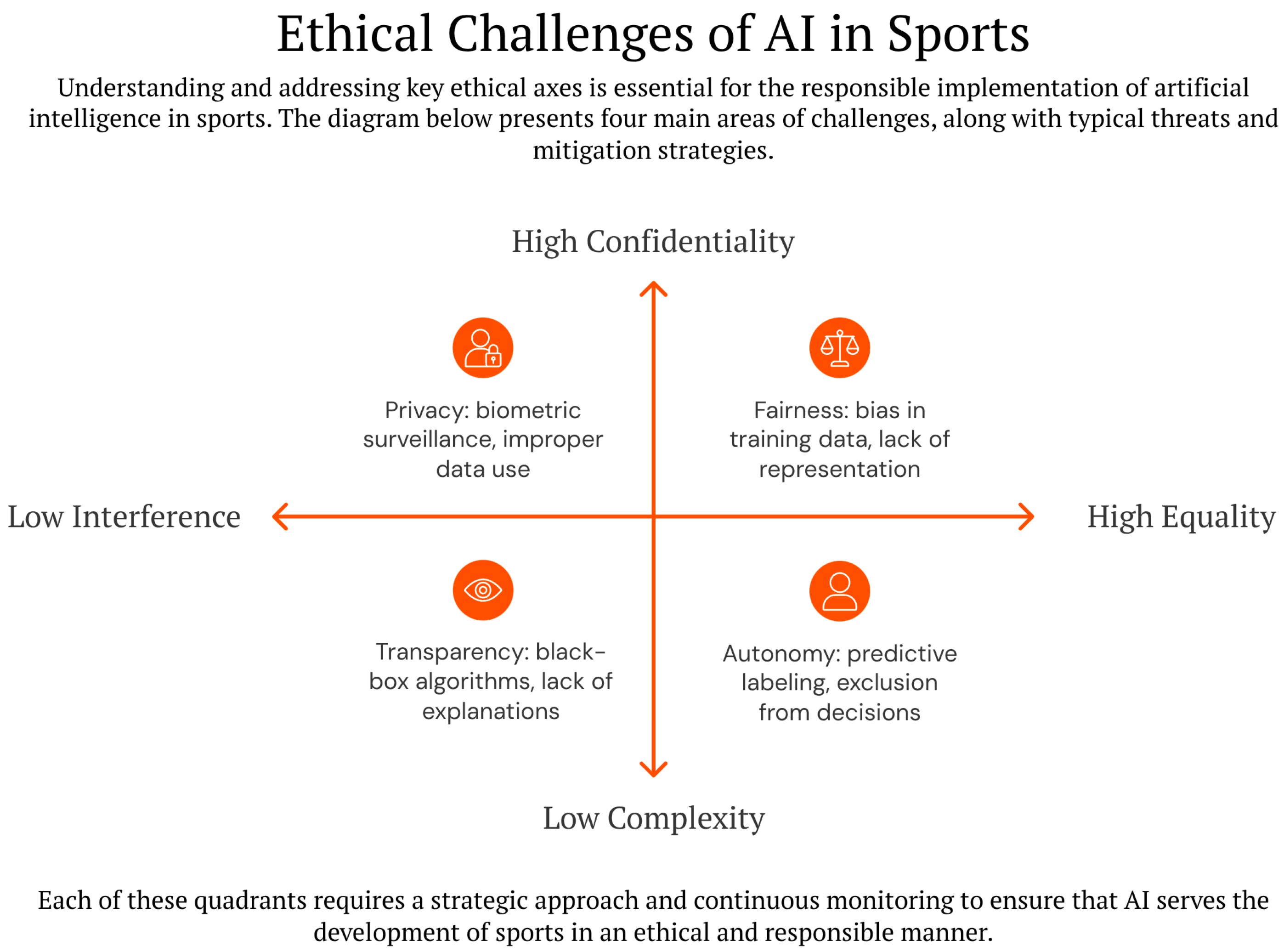 Ethical Challenges of AI in Sports

Understanding and addressing key ethical axes is essential for the responsible implementation of artificial intelligence in sports. The diagram below presents four main areas of challenges, along with typical threats and mitigation strategies.

High Confidentiality

Privacy: biometric surveillance, improper data use

Fairness: bias in training data, lack of representation

Low Interference

High Equality

Transparency: black-box algorithms, lack of explanations

Autonomy: predictive labeling, exclusion from decisions

Low Complexity

Each of these quadrants requires a strategic approach and continuous monitoring to ensure that AI serves the development of sports in an ethical and responsible manner.